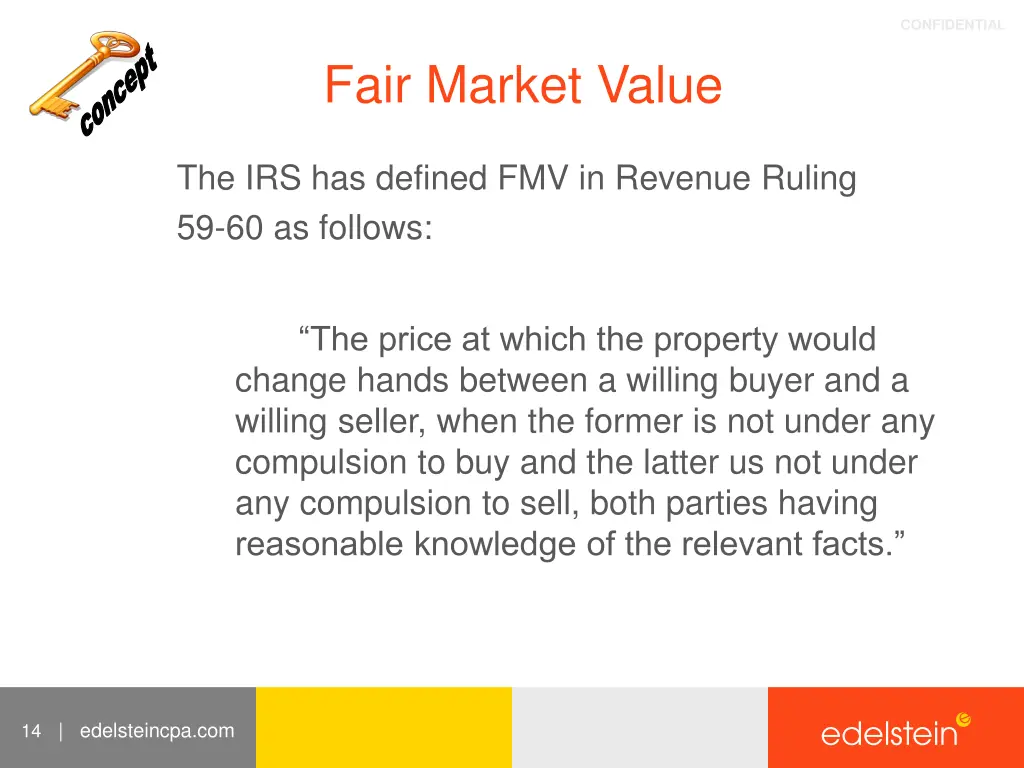 CONFIDENTIAL

concept

Fair Market Value

The IRS has defined FMV in Revenue Ruling 59-60 as follows:

“The price at which the property would change hands between a willing buyer and a willing seller, when the former is not under any compulsion to buy and the latter us not under any compulsion to sell, both parties having reasonable knowledge of the relevant facts.”

14 | edelsteincpa.com

edelstein